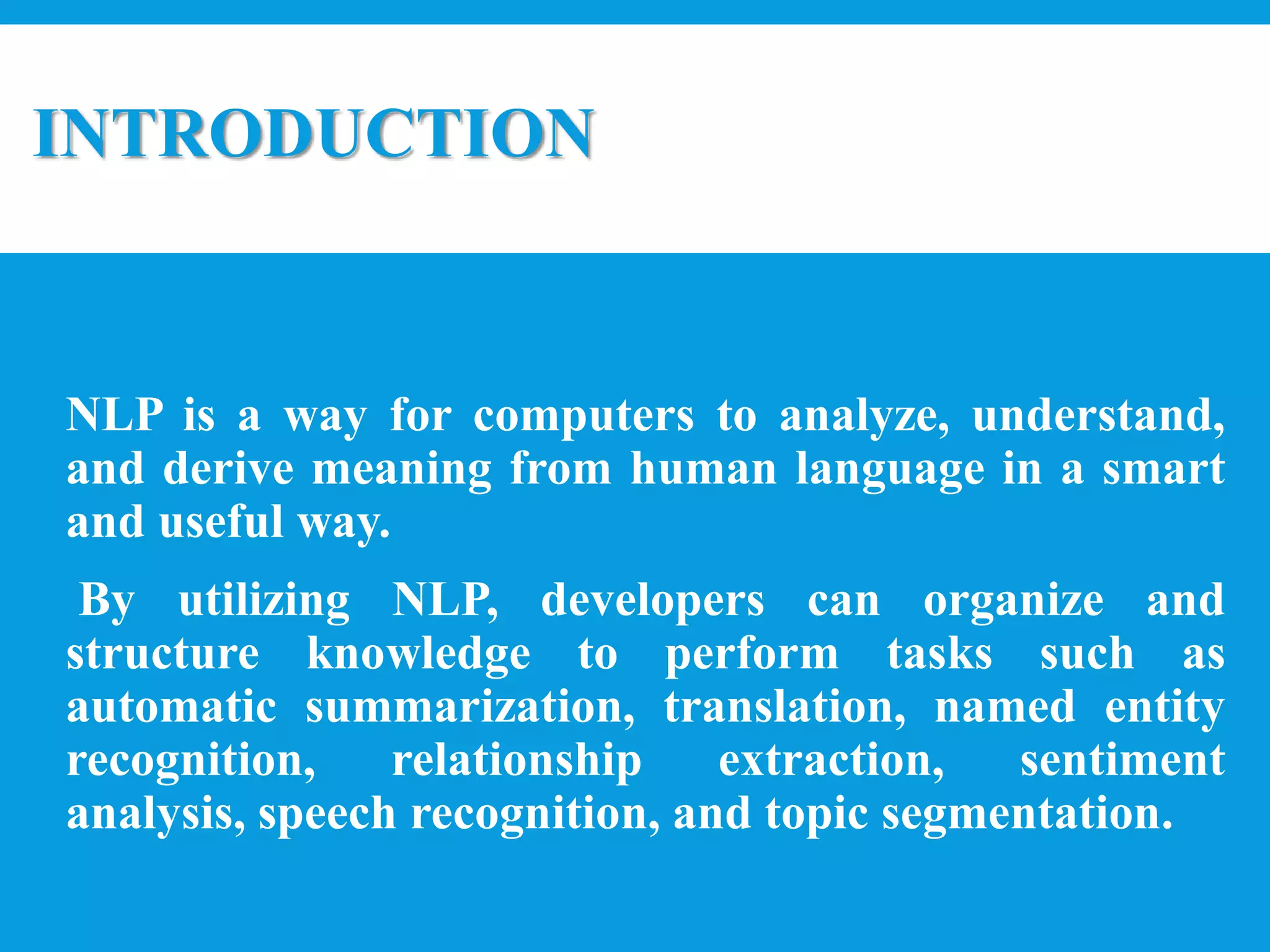 INTRODUCTION

NLP is a way for computers to analyze, understand, and derive meaning from human language in a smart and useful way.

By utilizing NLP, developers can organize and structure knowledge to perform tasks such as automatic summarization, translation, named entity recognition, relationship extraction, sentiment analysis, speech recognition, and topic segmentation.